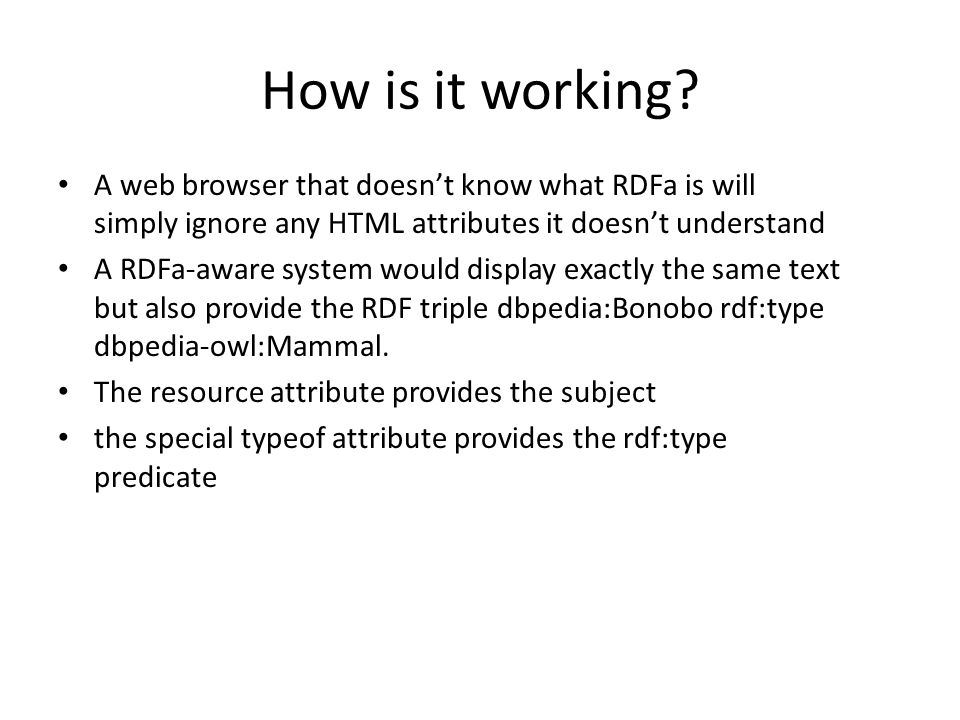 How is it working?

• A web browser that doesn't know what RDFa is will simply ignore any HTML attributes it doesn't understand

• A RDFa-aware system would display exactly the same text but also provide the RDF triple dbpedia:Bonobo rdf:type dbpedia-owl:Mammal.

• The resource attribute provides the subject

• the special typeof attribute provides the rdf:type predicate